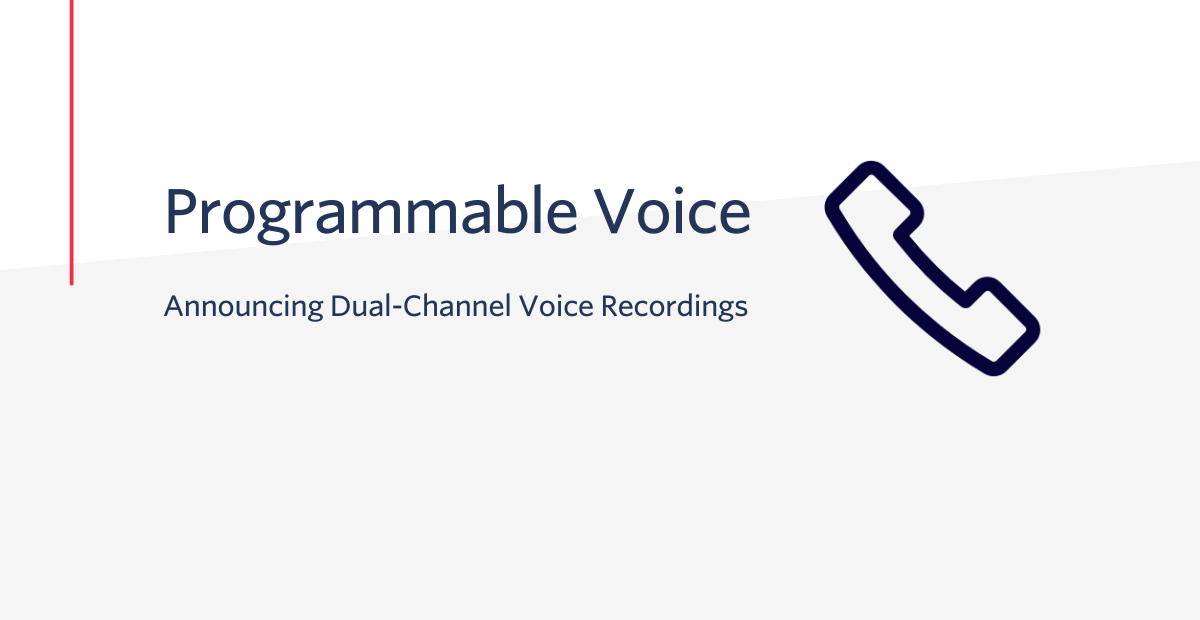 Programmable Voice

Announcing Dual-Channel Voice Recordings